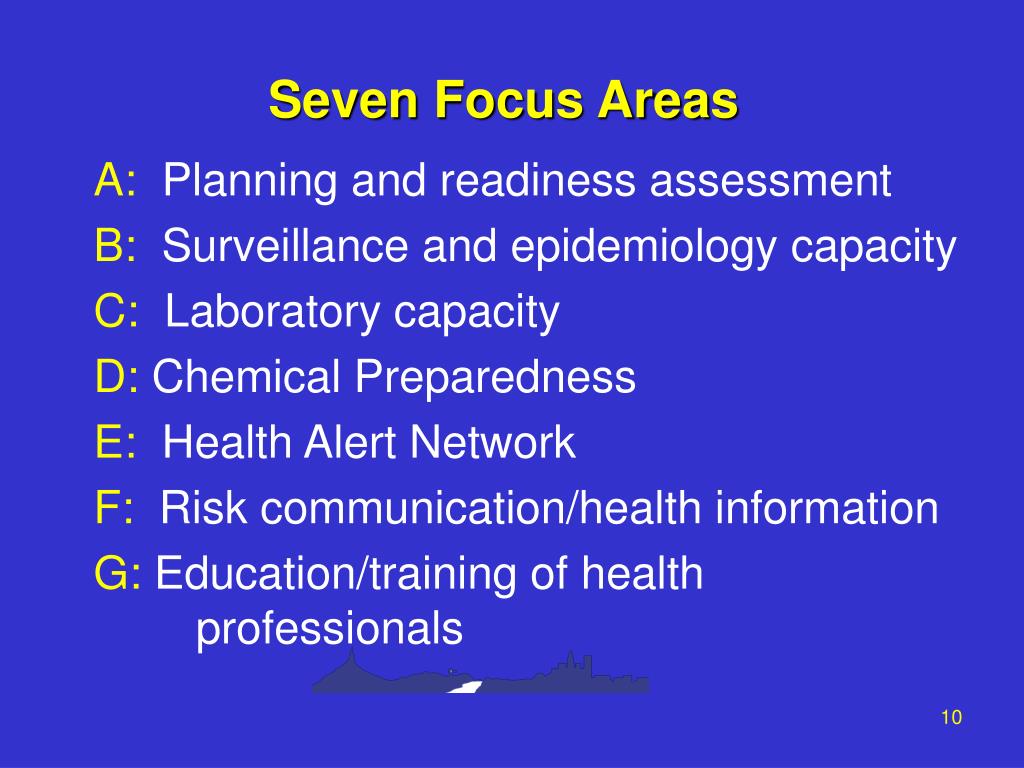 Seven Focus Areas

A: Planning and readiness assessment

B: Surveillance and epidemiology capacity

C: Laboratory capacity

D: Chemical Preparedness

E: Health Alert Network

F: Risk communication/health information

G: Education/training of health professionals

10